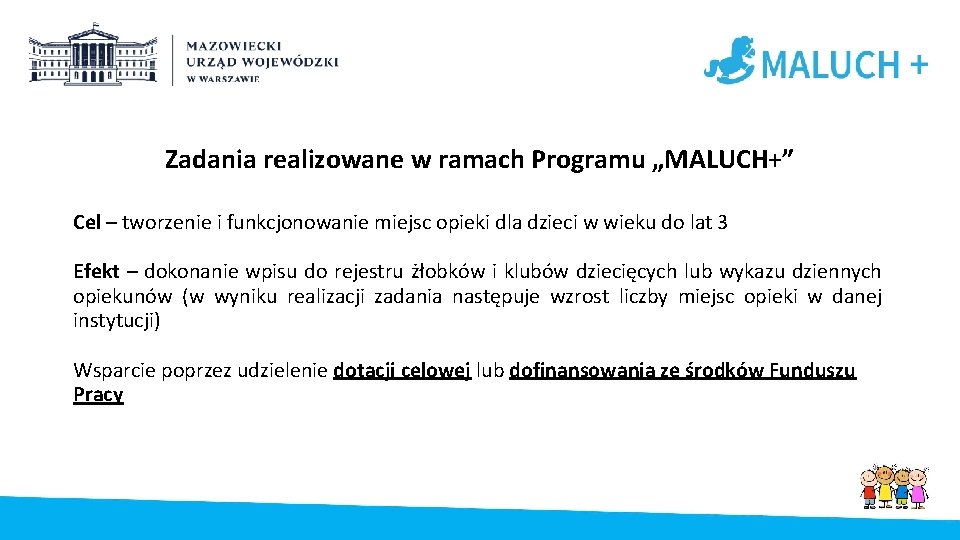 MAZOWIECKI
URZĄD WOJEWÓDZKI
W WARSZAWIE

MALUCH +

Zadania realizowane w ramach Programu „MALUCH+”

Cel – tworzenie i funkcjonowanie miejsc opieki dla dzieci w wieku do lat 3

Efekt – dokonanie wpisu do rejestru żłobków i klubów dziecięcych lub wykazu dziennych opiekunów (w wyniku realizacji zadania następuje wzrost liczby miejsc opieki w danej instytucji)

Wsparcie poprzez udzielenie dotacji celowej lub dofinansowania ze środków Funduszu Pracy